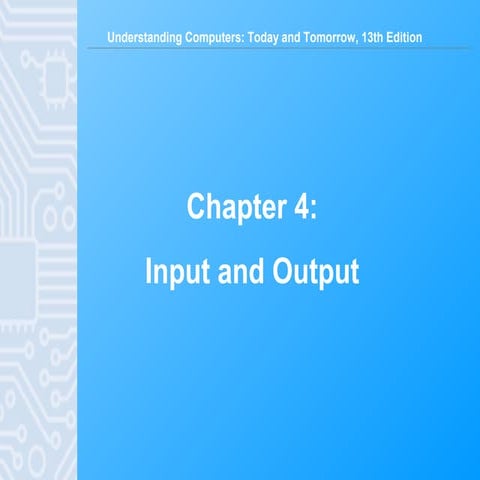 Understanding Computers: Today and Tomorrow, 13th Edition

Chapter 4:

Input and Output